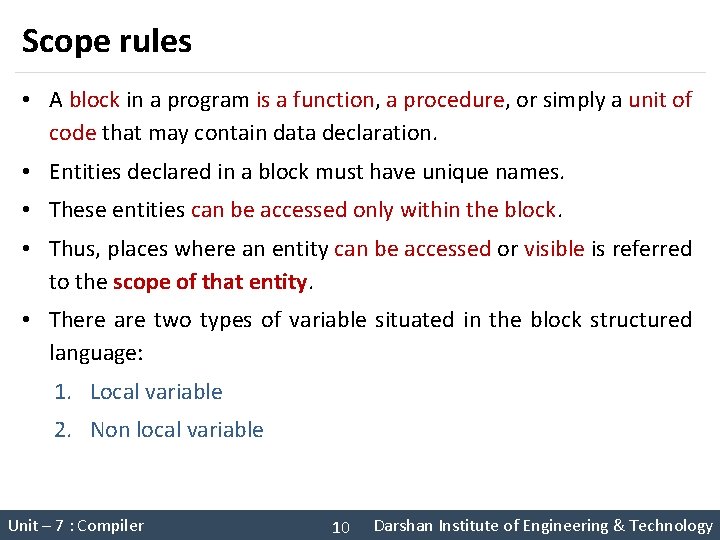 Scope rules

• A block in a program is a function, a procedure, or simply a unit of code that may contain data declaration.

• Entities declared in a block must have unique names.

• These entities can be accessed only within the block.

• Thus, places where an entity can be accessed or visible is referred to the scope of that entity.

• There are two types of variable situated in the block structured language:

1. Local variable

2. Non local variable

Unit – 7 : Compiler 10 Darshan Institute of Engineering & Technology